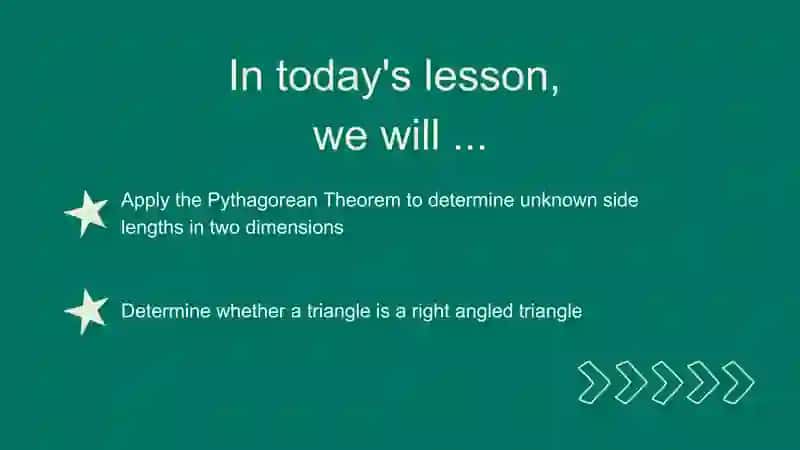 In today's lesson, we will ...

Apply the Pythagorean Theorem to determine unknown side lengths in two dimensions

Determine whether a triangle is a right angled triangle